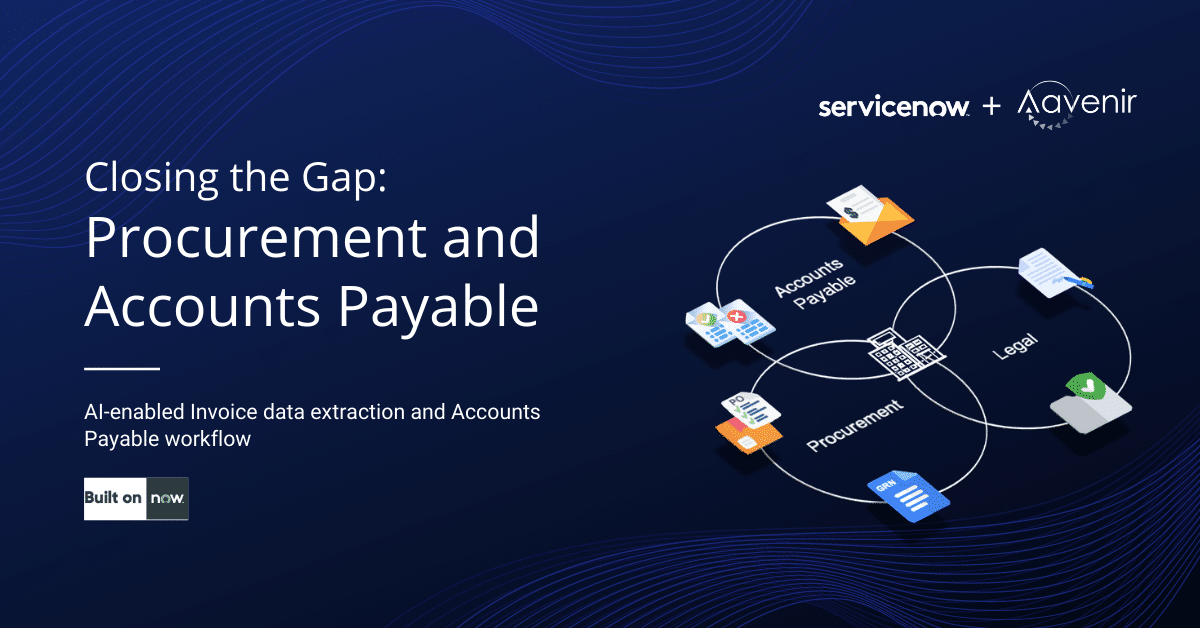 servicenow + Aavenir

Closing the Gap:
Procurement and Accounts Payable

AI-enabled Invoice data extraction and Accounts Payable workflow

Built on now

Accounts Payable

Legal

Procurement

PO

GRN